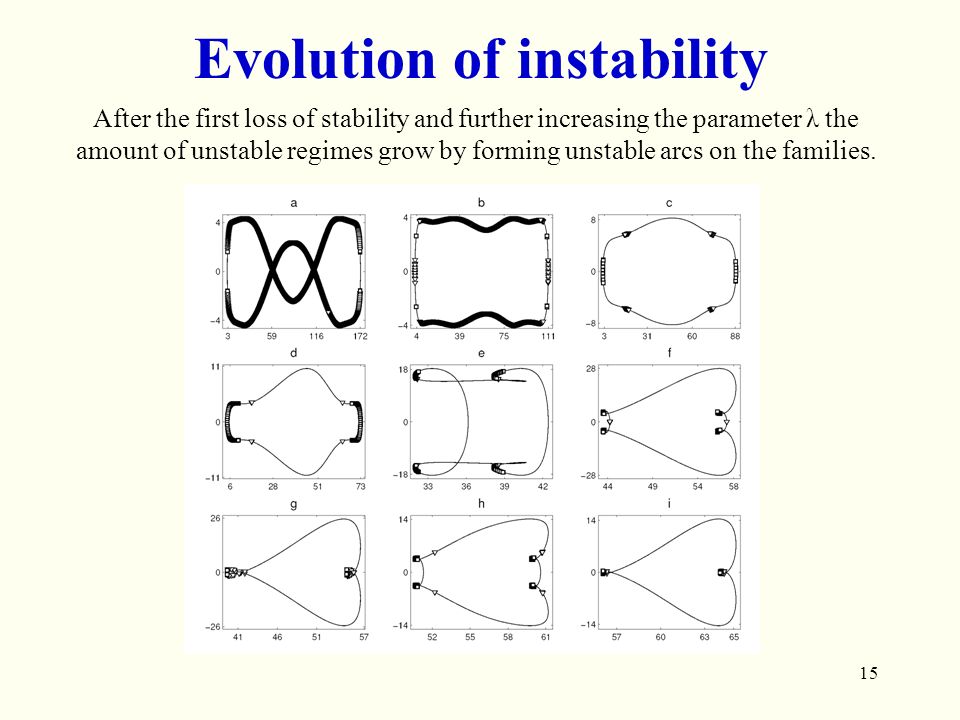 Evolution of instability

After the first loss of stability and further increasing the parameter λ the amount of unstable regimes grow by forming unstable arcs on the families.

a
4
0
−4
3 59 116 172

b
4
0
−4
4 39 75 111

c
8
0
−8
3 31 60 88

d
11
0
−11
6 28 51 73

e
18
0
−18
33 36 39 42

f
28
0
−28
44 49 54 58

g
26
0
−26
41 46 51 57

h
14
0
−14
52 55 58 61

i
14
0
−14
57 60 63 65

15